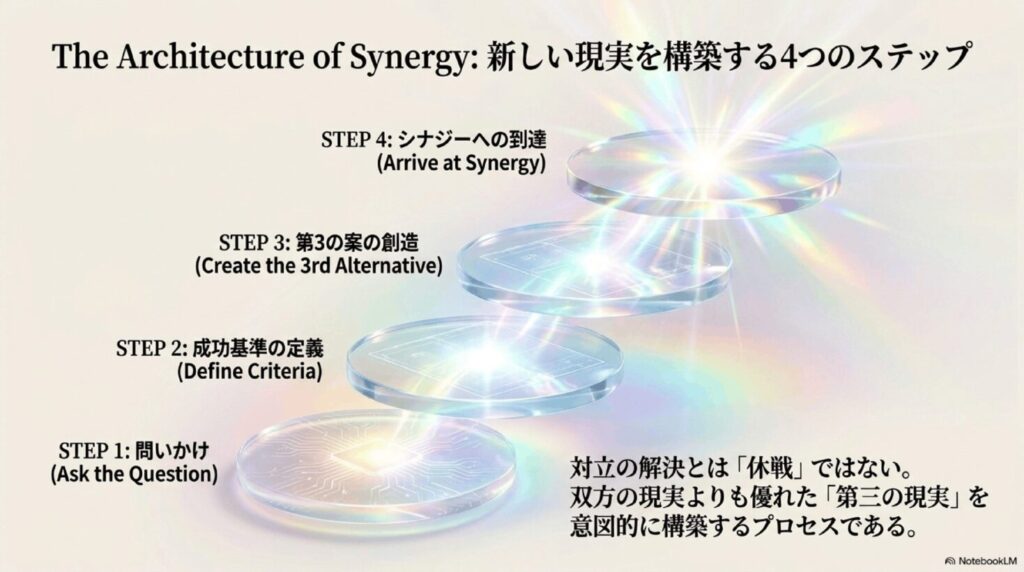 The Architecture of Synergy: 新しい現実を構築する4つのステップ

STEP 4: シナジーへの到達
(Arrive at Synergy)

STEP 3: 第3の案の創造
(Create the 3rd Alternative)

STEP 2: 成功基準の定義
(Define Criteria)

STEP 1: 問いかけ
(Ask the Question)

対立の解決とは「休戦」ではない。
双方の現実よりも優れた「第三の現実」を意図的に構築するプロセスである。

NotebookLM